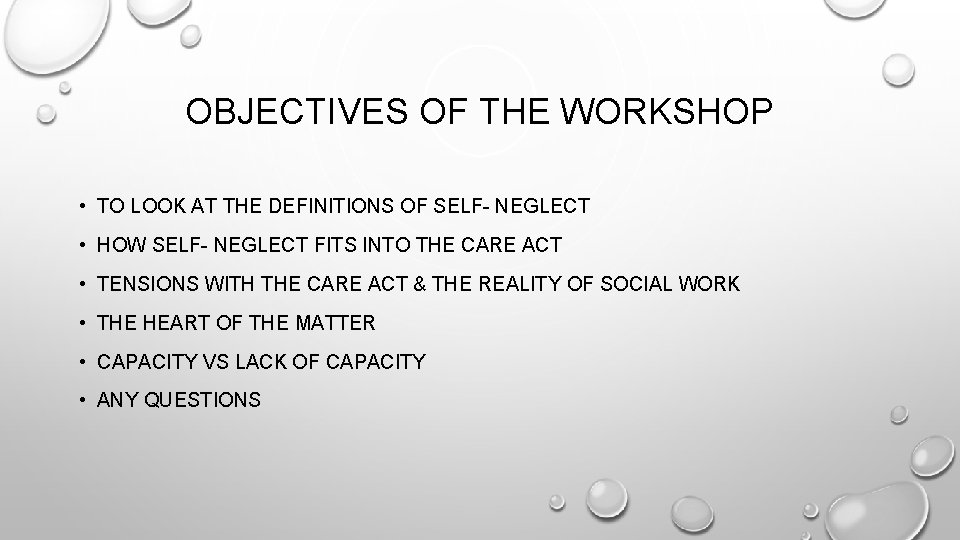 OBJECTIVES OF THE WORKSHOP

• TO LOOK AT THE DEFINITIONS OF SELF- NEGLECT
• HOW SELF- NEGLECT FITS INTO THE CARE ACT
• TENSIONS WITH THE CARE ACT & THE REALITY OF SOCIAL WORK
• THE HEART OF THE MATTER
• CAPACITY VS LACK OF CAPACITY
• ANY QUESTIONS